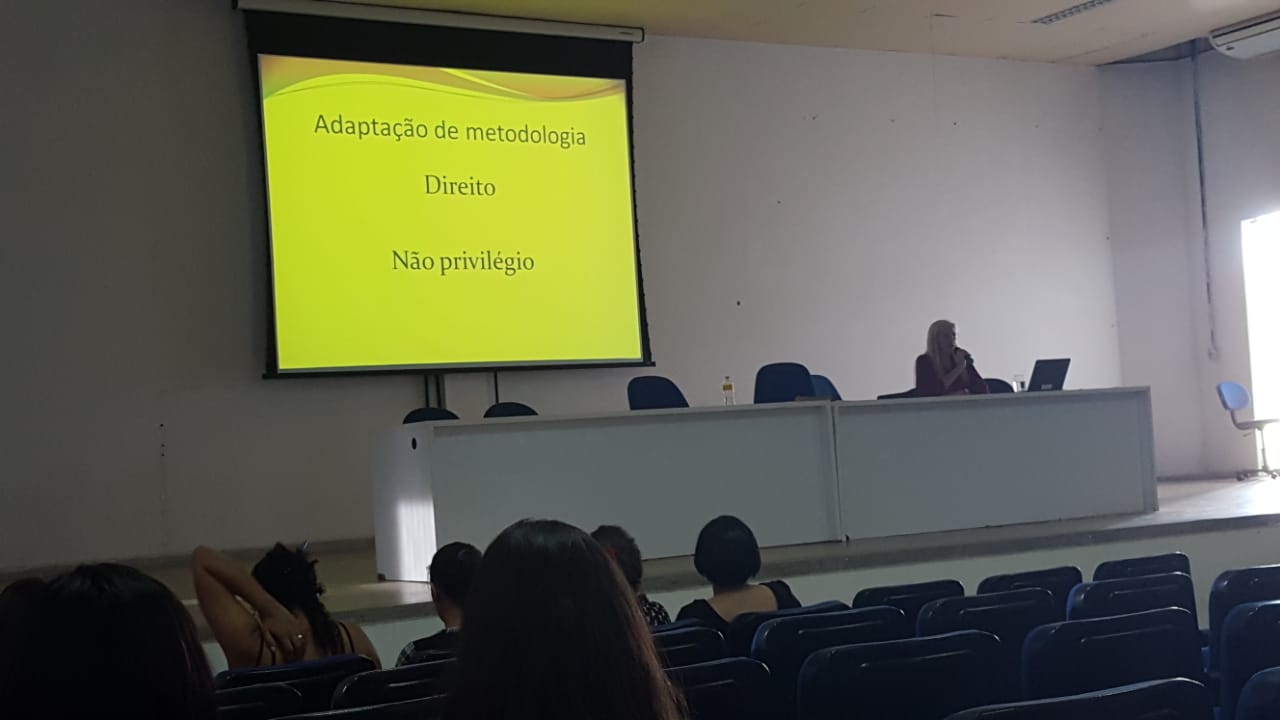 Adaptação de metodologia

Direito

Não privilégio